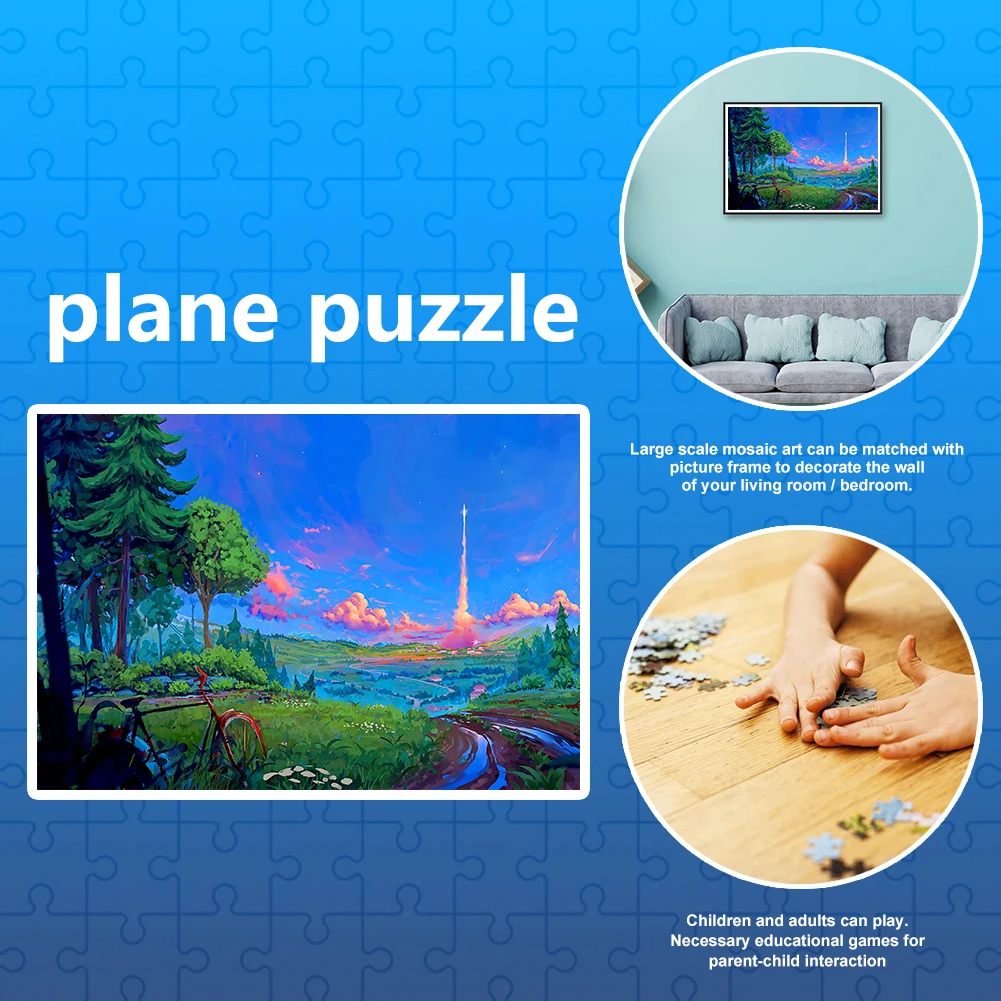 plane puzzle

Large scale mosaic art can be matched with picture frame to decorate the wall of your living room / bedroom.

Children and adults can play. Necessary educational games for parent-child interaction